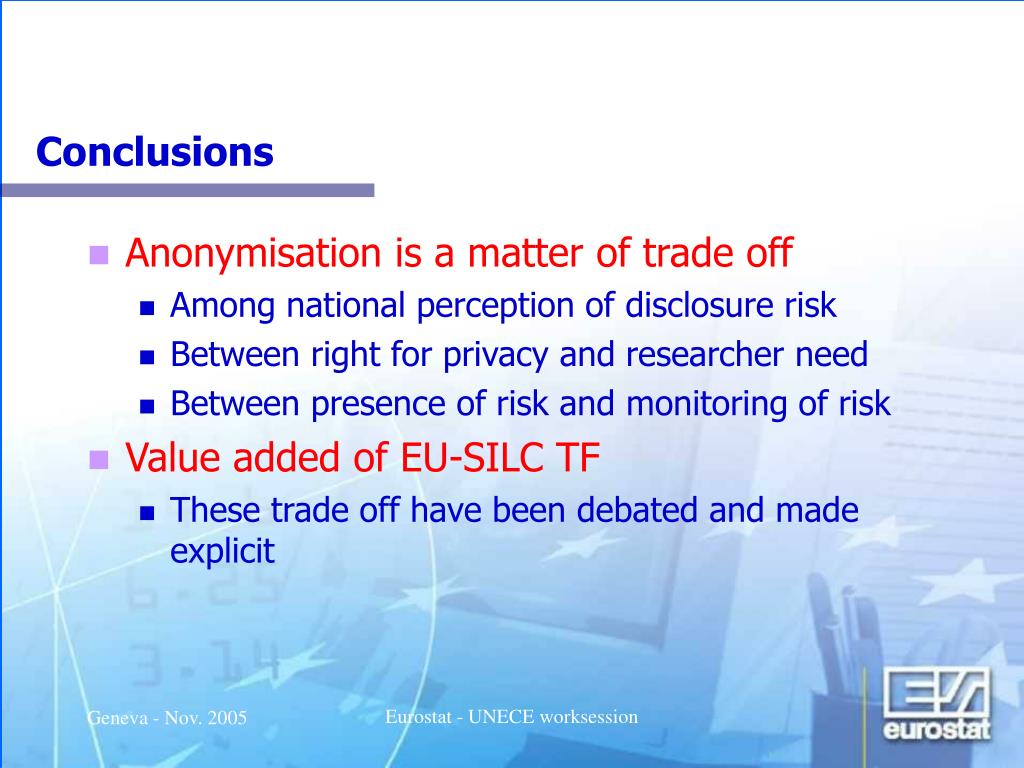 Conclusions

Anonymisation is a matter of trade off

Among national perception of disclosure risk

Between right for privacy and researcher need

Between presence of risk and monitoring of risk

Value added of EU-SILC TF

These trade off have been debated and made explicit

Geneva - Nov. 2005

Eurostat - UNECE worksession

eurostat